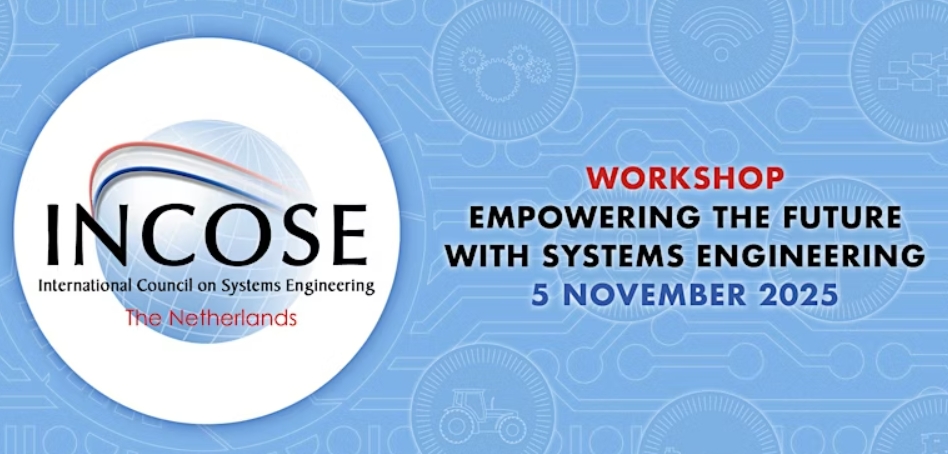 INCOSE
International Council on Systems Engineering
The Netherlands

WORKSHOP
EMPOWERING THE FUTURE WITH SYSTEMS ENGINEERING
5 NOVEMBER 2025